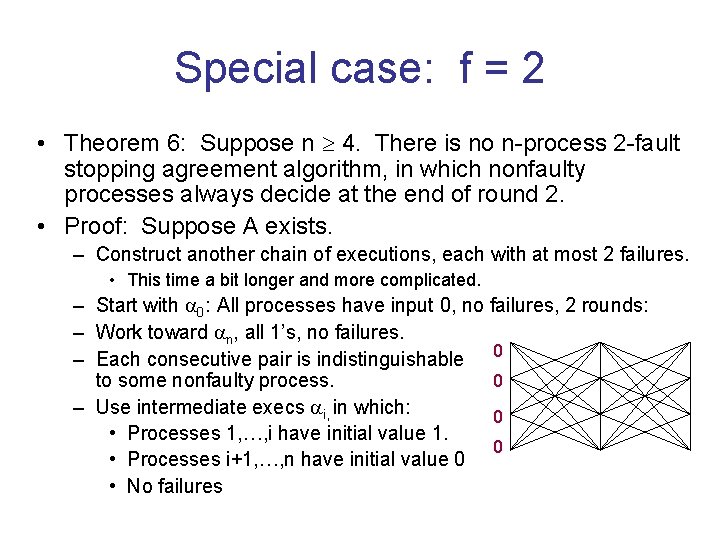 Special case: f = 2

• Theorem 6: Suppose n $\geq$ 4. There is no n-process 2-fault stopping agreement algorithm, in which nonfaulty processes always decide at the end of round 2.

• Proof: Suppose A exists.
– Construct another chain of executions, each with at most 2 failures.
• This time a bit longer and more complicated.
– Start with $\alpha_0$: All processes have input 0, no failures, 2 rounds:
– Work toward $\alpha_n$, all 1's, no failures.
– Each consecutive pair is indistinguishable to some nonfaulty process.
– Use intermediate execs $\alpha_i$, in which:
• Processes 1,…,i have initial value 1.
• Processes i+1,…,n have initial value 0
• No failures

0
0
0
0